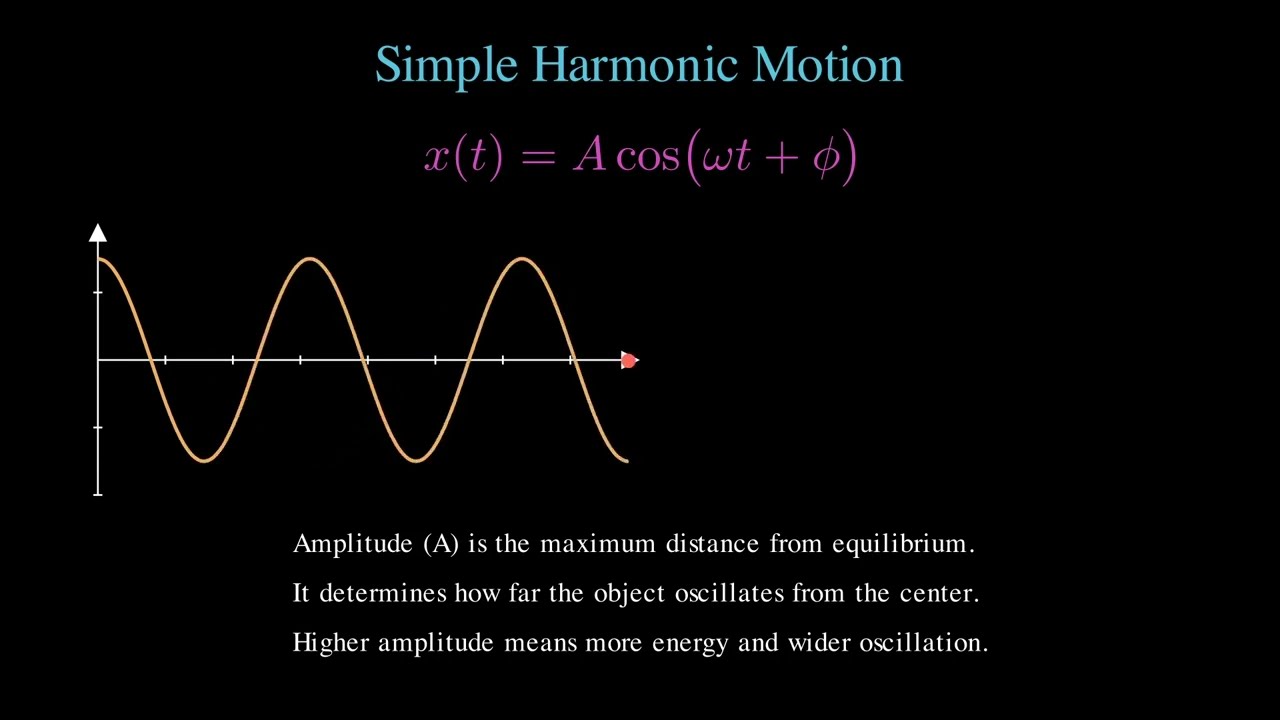 Simple Harmonic Motion

$x(t) = A\cos(\omega t + \phi)$

Amplitude (A) is the maximum distance from equilibrium.

It determines how far the object oscillates from the center.

Higher amplitude means more energy and wider oscillation.